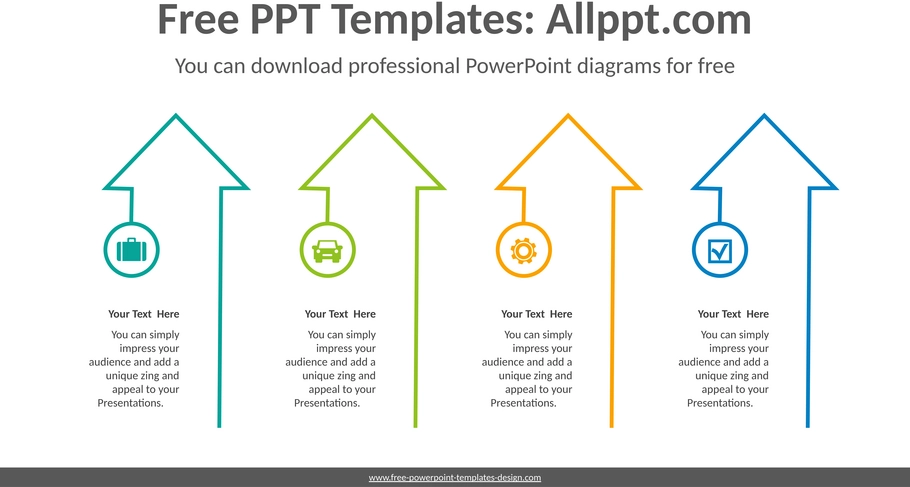 Free PPT Templates: Allppt.com

You can download professional PowerPoint diagrams for free

Your Text Here

You can simply impress your audience and add a unique zing and appeal to your Presentations.

Your Text Here

You can simply impress your audience and add a unique zing and appeal to your Presentations.

Your Text Here

You can simply impress your audience and add a unique zing and appeal to your Presentations.

Your Text Here

You can simply impress your audience and add a unique zing and appeal to your Presentations.

www.free-powerpoint-templates-design.com